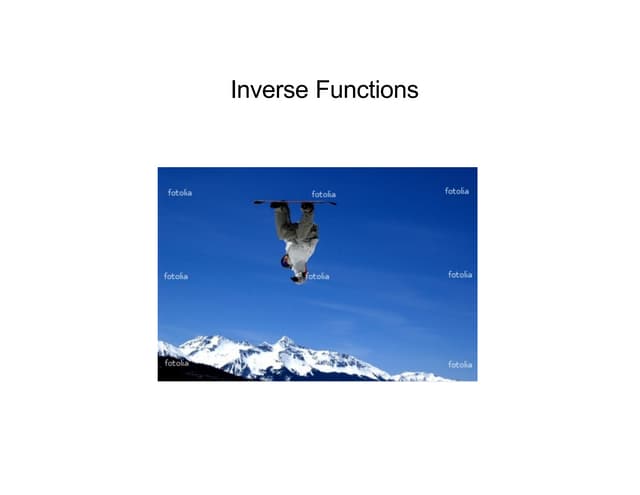 Inverse Functions

fotolia fotolia fotolia

fotolia fotolia fotolia

fotolia fotolia